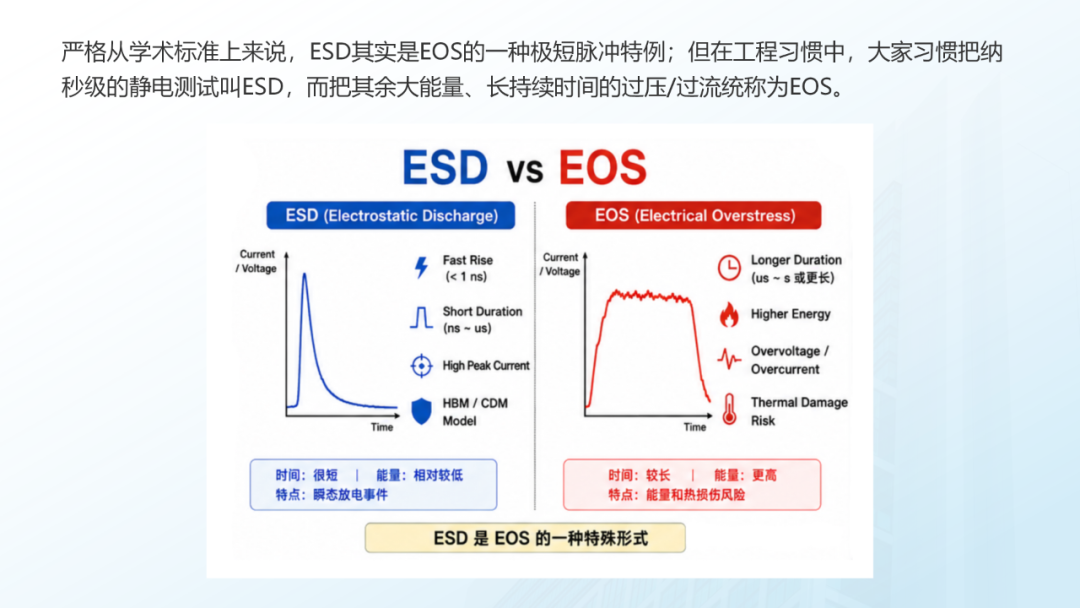 严格从学术标准上来说，ESD其实是EOS的一种极短脉冲特例；但在工程习惯中，大家习惯把纳秒级的静电测试叫ESD，而把其余大能量、长持续时间的过压/过流统称为EOS。

ESD vs EOS

ESD (Electrostatic Discharge)

Current / Voltage

Time

Fast Rise (< 1 ns)

Short Duration (ns ~ us)

High Peak Current

HBM / CDM Model

时间：很短 | 能量：相对较低
特点：瞬态放电事件

EOS (Electrical Overstress)

Current / Voltage

Time

Longer Duration (us ~ s 或更长)

Higher Energy

Overvoltage / Overcurrent

Thermal Damage Risk

时间：较长 | 能量：更高
特点：能量和热损伤风险

ESD 是 EOS 的一种特殊形式